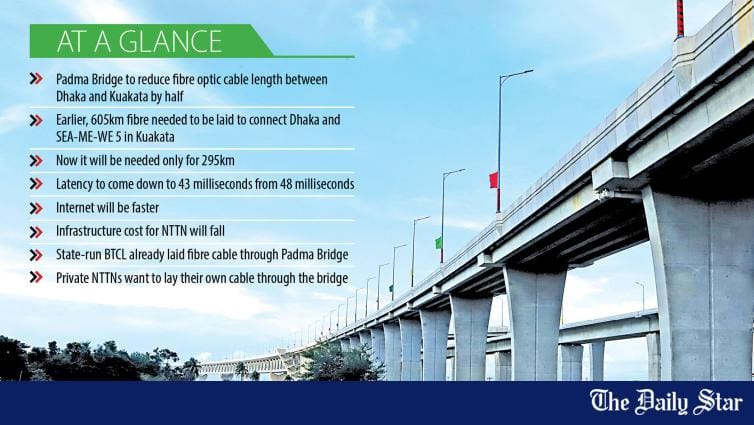 AT A GLANCE

Padma Bridge to reduce fibre optic cable length between Dhaka and Kuakata by half

Earlier, 605km fibre needed to be laid to connect Dhaka and SEA-ME-WE 5 in Kuakata

Now it will be needed only for 295km

Latency to come down to 43 milliseconds from 48 milliseconds

Internet will be faster

Infrastructure cost for NTTN will fall

State-run BTCL already laid fibre cable through Padma Bridge

Private NTTNs want to lay their own cable through the bridge

The Daily Star